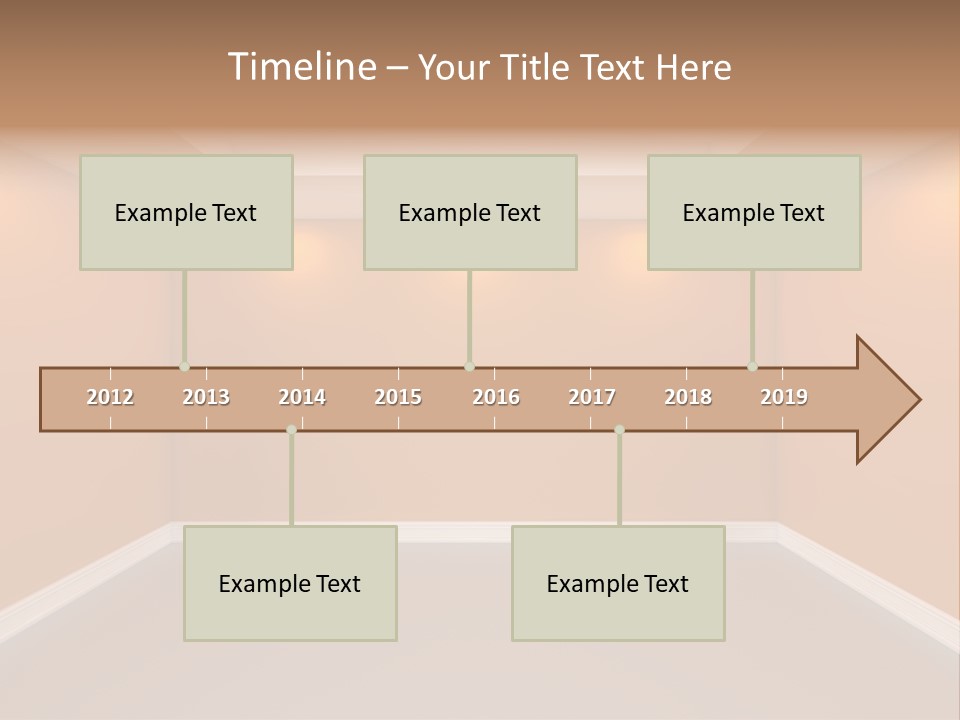 Timeline – Your Title Text Here

Example Text

Example Text

Example Text

2012 2013 2014 2015 2016 2017 2018 2019

Example Text

Example Text